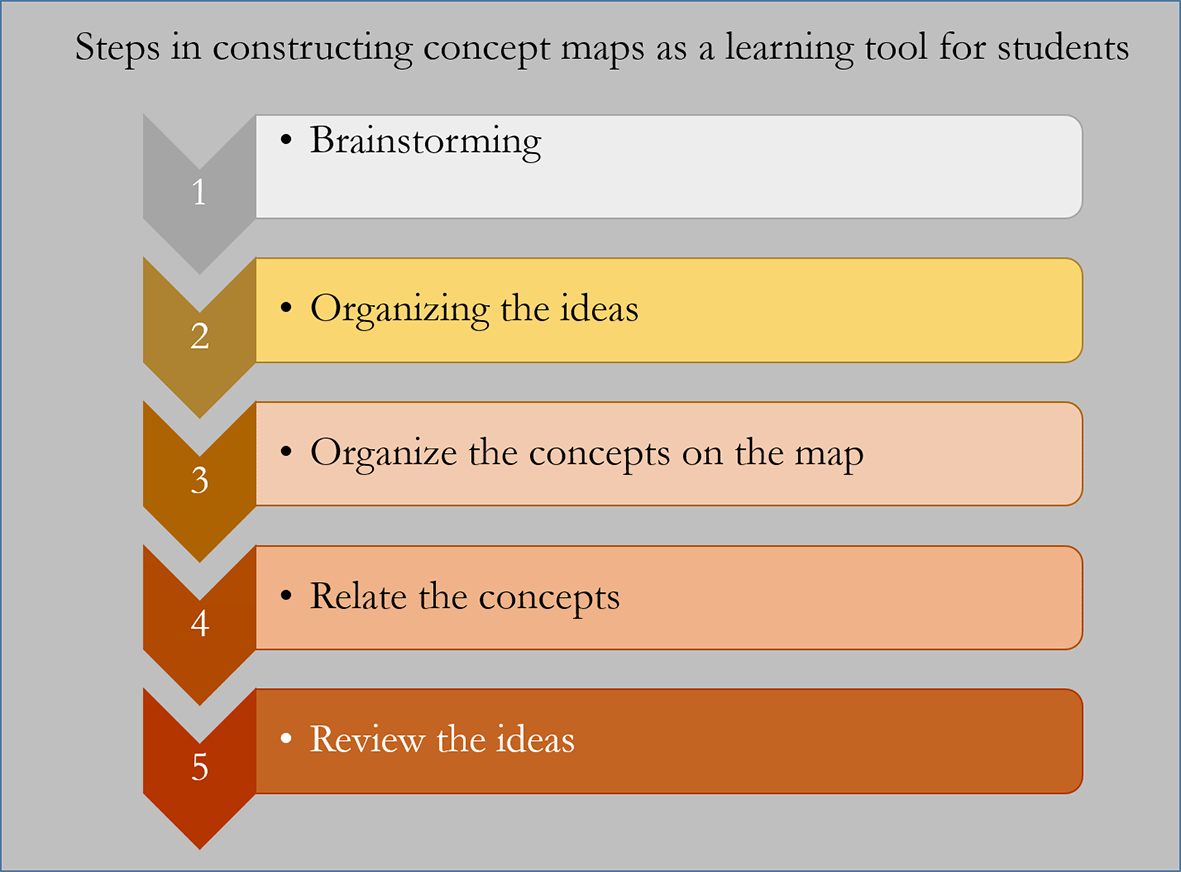 Steps in constructing concept maps as a learning tool for students

1
• Brainstorming

2
• Organizing the ideas

3
• Organize the concepts on the map

4
• Relate the concepts

5
• Review the ideas